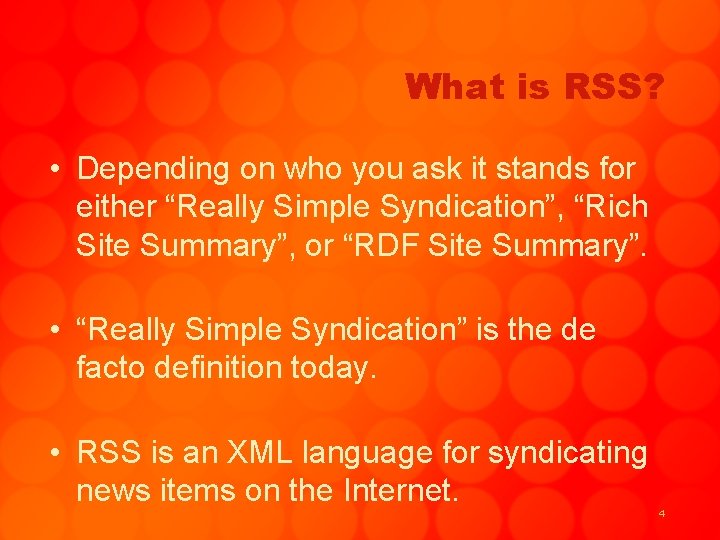 What is RSS?

• Depending on who you ask it stands for either “Really Simple Syndication”, “Rich Site Summary”, or “RDF Site Summary”.

• “Really Simple Syndication” is the de facto definition today.

• RSS is an XML language for syndicating news items on the Internet.

4